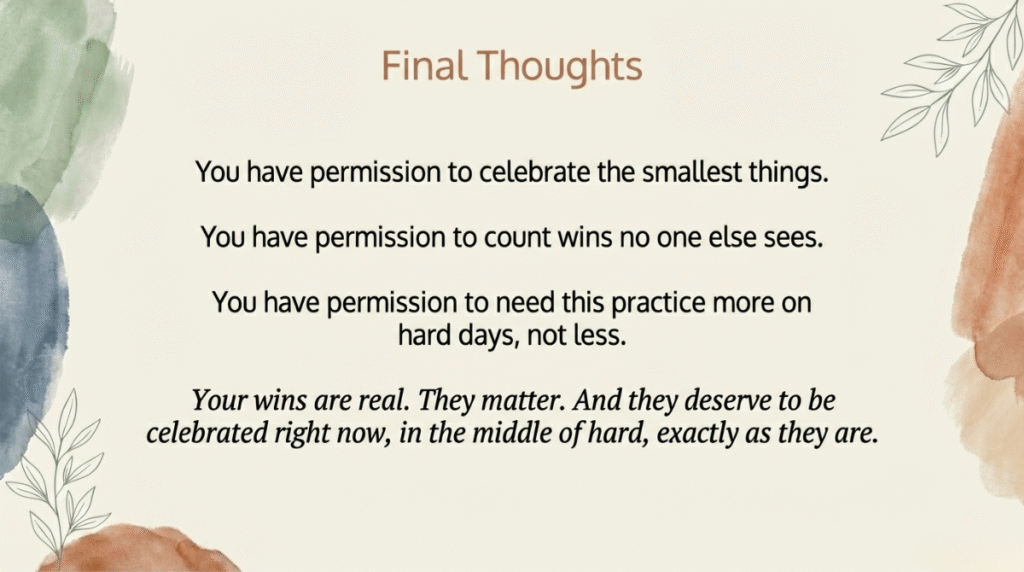 Final Thoughts

You have permission to celebrate the smallest things.

You have permission to count wins no one else sees.

You have permission to need this practice more on hard days, not less.

Your wins are real. They matter. And they deserve to be celebrated right now, in the middle of hard, exactly as they are.